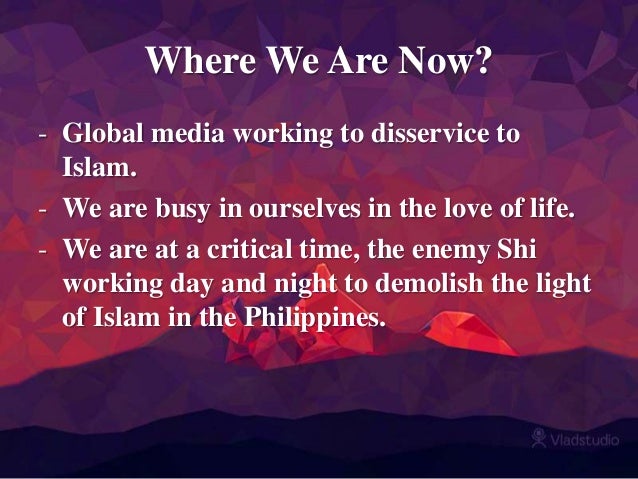 Where We Are Now?

- Global media working to disservice to Islam.
- We are busy in ourselves in the love of life.
- We are at a critical time, the enemy Shi working day and night to demolish the light of Islam in the Philippines.

Vladstudio